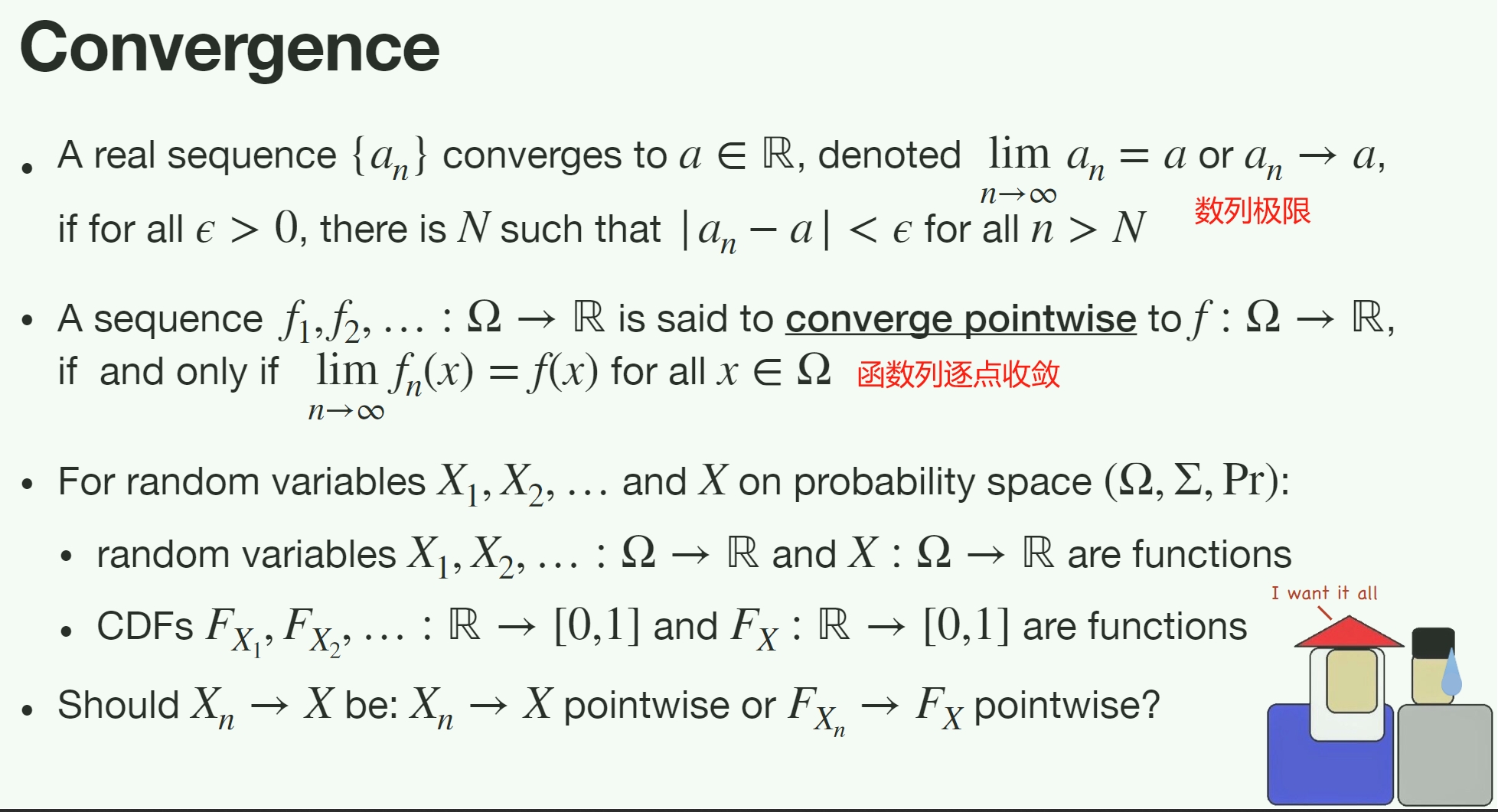 Convergence

• A real sequence $\{a_n\}$ converges to $a \in \mathbb{R}$, denoted $\lim_{n\to\infty} a_n = a$ or $a_n \to a$, if for all $\epsilon > 0$, there is $N$ such that $|a_n - a| < \epsilon$ for all $n > N$ 数列极限

• A sequence $f_1, f_2, \ldots : \Omega \to \mathbb{R}$ is said to converge pointwise to $f : \Omega \to \mathbb{R}$, if and only if $\lim_{n\to\infty} f_n(x) = f(x)$ for all $x \in \Omega$ 函数列逐点收敛

• For random variables $X_1, X_2, \ldots$ and $X$ on probability space $(\Omega, \Sigma, \Pr)$:

• random variables $X_1, X_2, \ldots : \Omega \to \mathbb{R}$ and $X : \Omega \to \mathbb{R}$ are functions

• CDFs $F_{X_1}, F_{X_2}, \ldots : \mathbb{R} \to [0,1]$ and $F_X : \mathbb{R} \to [0,1]$ are functions

• Should $X_n \to X$ be: $X_n \to X$ pointwise or $F_{X_n} \to F_X$ pointwise?

I want it all